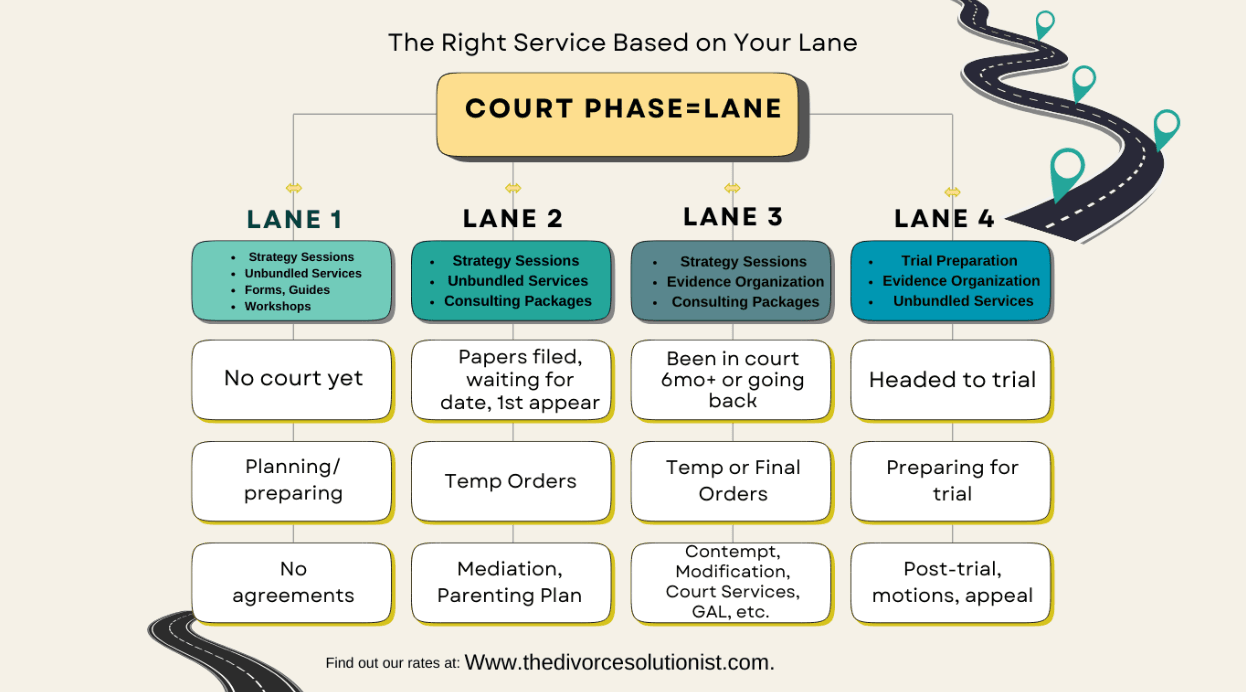 The Right Service Based on Your Lane

COURT PHASE=LANE

LANE 1

- Strategy Sessions
- Unbundled Services
- Forms, Guides
- Workshops

No court yet

Planning/ preparing

No agreements

LANE 2

- Strategy Sessions
- Unbundled Services
- Consulting Packages

Papers filed, waiting for date, 1st appear

Temp Orders

Mediation, Parenting Plan

LANE 3

- Strategy Sessions
- Evidence Organization
- Consulting Packages

Been in court 6mo+ or going back

Temp or Final Orders

Contempt, Modification, Court Services, GAL, etc.

LANE 4

- Trial Preparation
- Evidence Organization
- Unbundled Services

Headed to trial

Preparing for trial

Post-trial, motions, appeal

Find out our rates at: Www.thedivorcesolutionist.com.